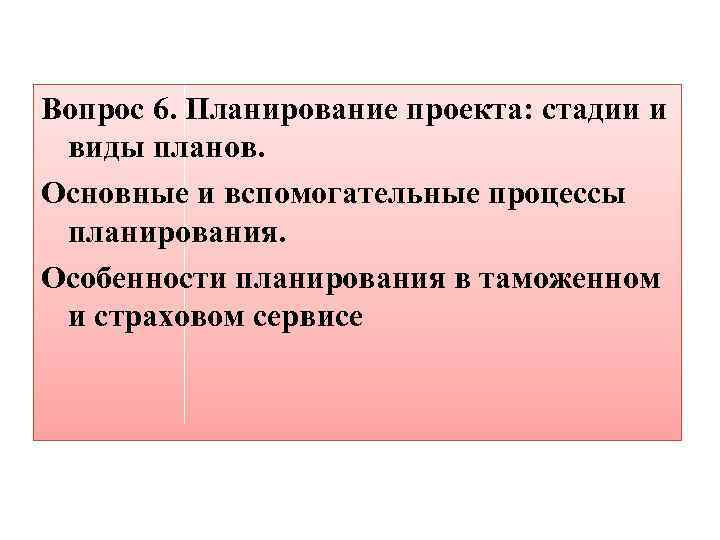 Вопрос 6. Планирование проекта: стадии и виды планов.

Основные и вспомогательные процессы планирования.

Особенности планирования в таможенном и страховом сервисе